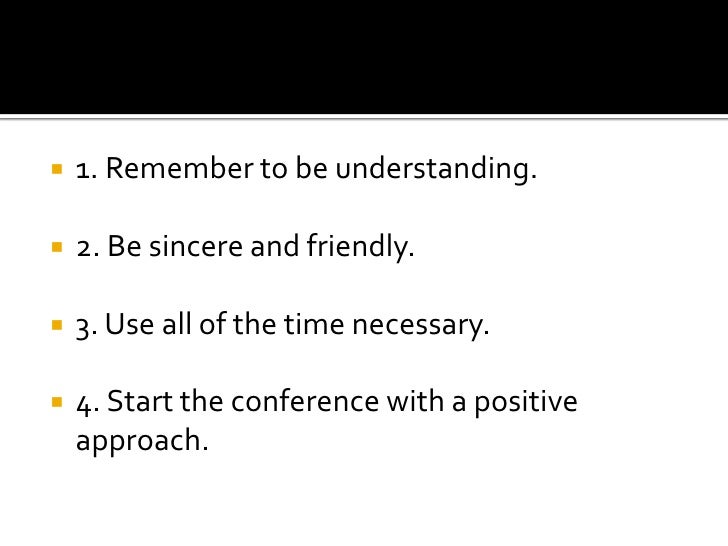 1. Remember to be understanding.

2. Be sincere and friendly.

3. Use all of the time necessary.

4. Start the conference with a positive approach.